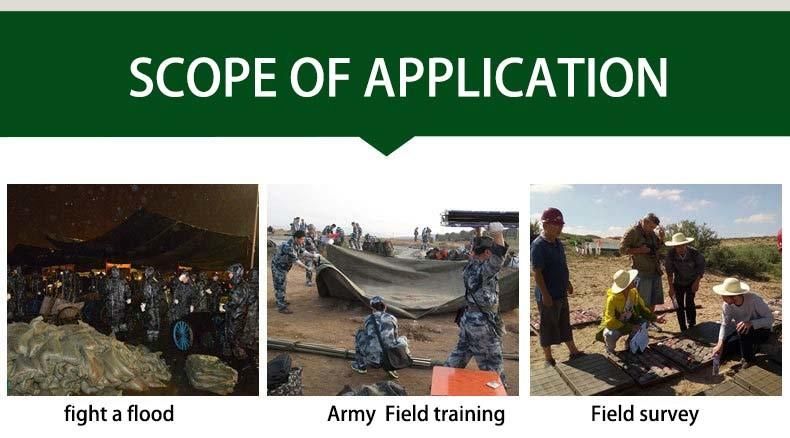 SCOPE OF APPLICATION

fight a flood

Army Field training

Field survey